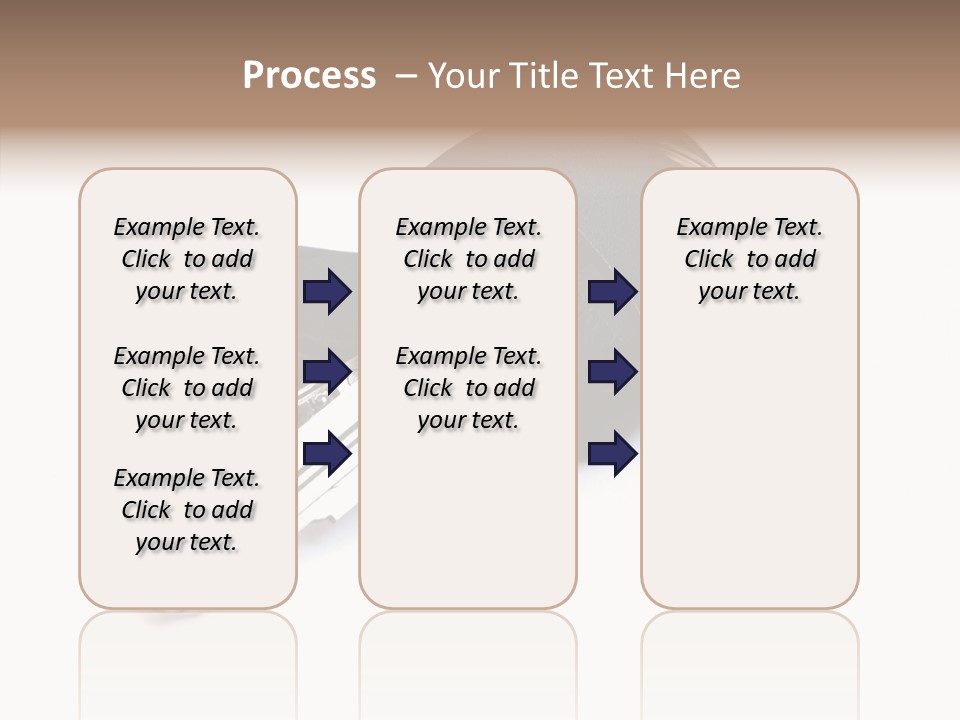 Process – Your Title Text Here

Example Text. Click to add your text.

Example Text. Click to add your text.

Example Text. Click to add your text.

Example Text. Click to add your text.

Example Text. Click to add your text.

Example Text. Click to add your text.